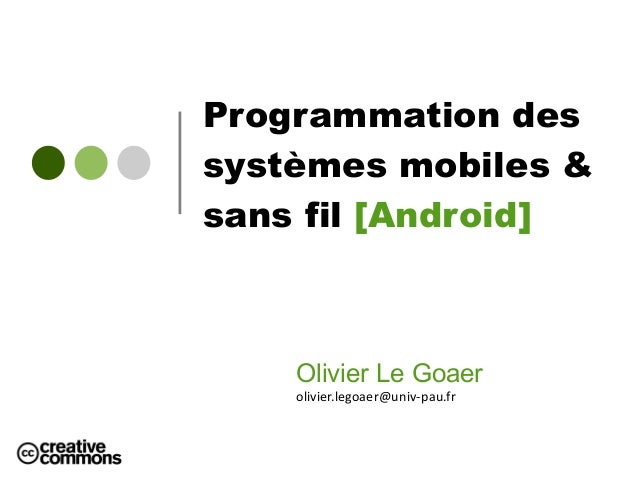 Programmation des systèmes mobiles & sans fil [Android]

Olivier Le Goaer
olivier.legoaer@univ-pau.fr

cc creative commons